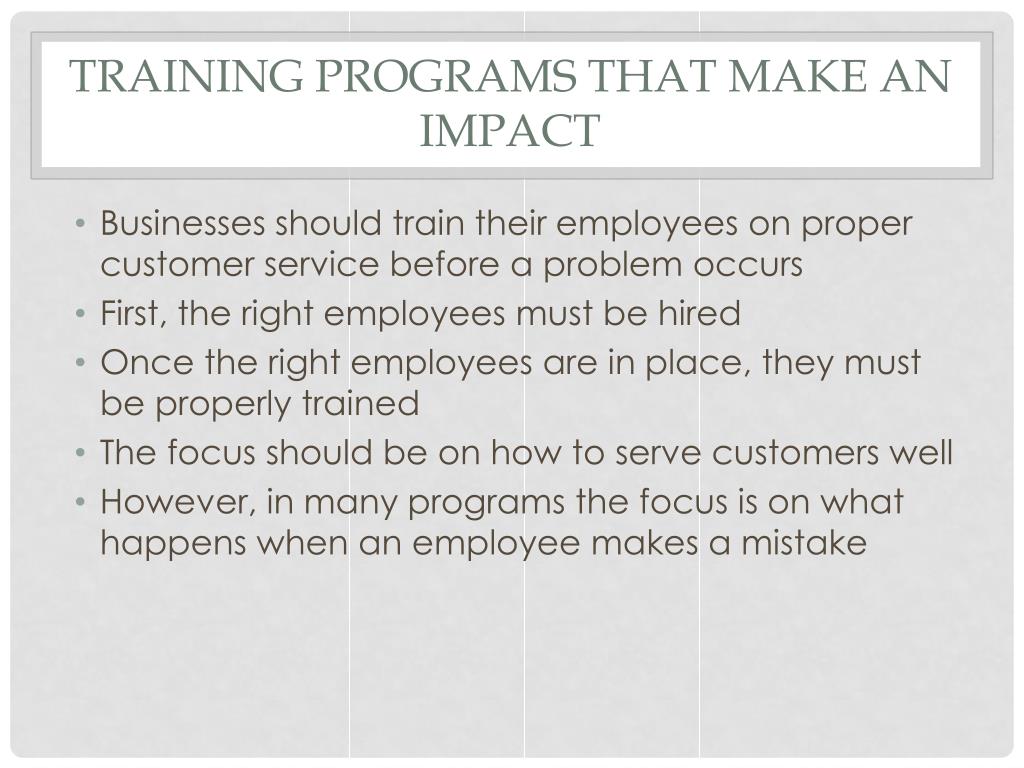 TRAINING PROGRAMS THAT MAKE AN IMPACT

• Businesses should train their employees on proper customer service before a problem occurs
• First, the right employees must be hired
• Once the right employees are in place, they must be properly trained
• The focus should be on how to serve customers well
• However, in many programs the focus is on what happens when an employee makes a mistake